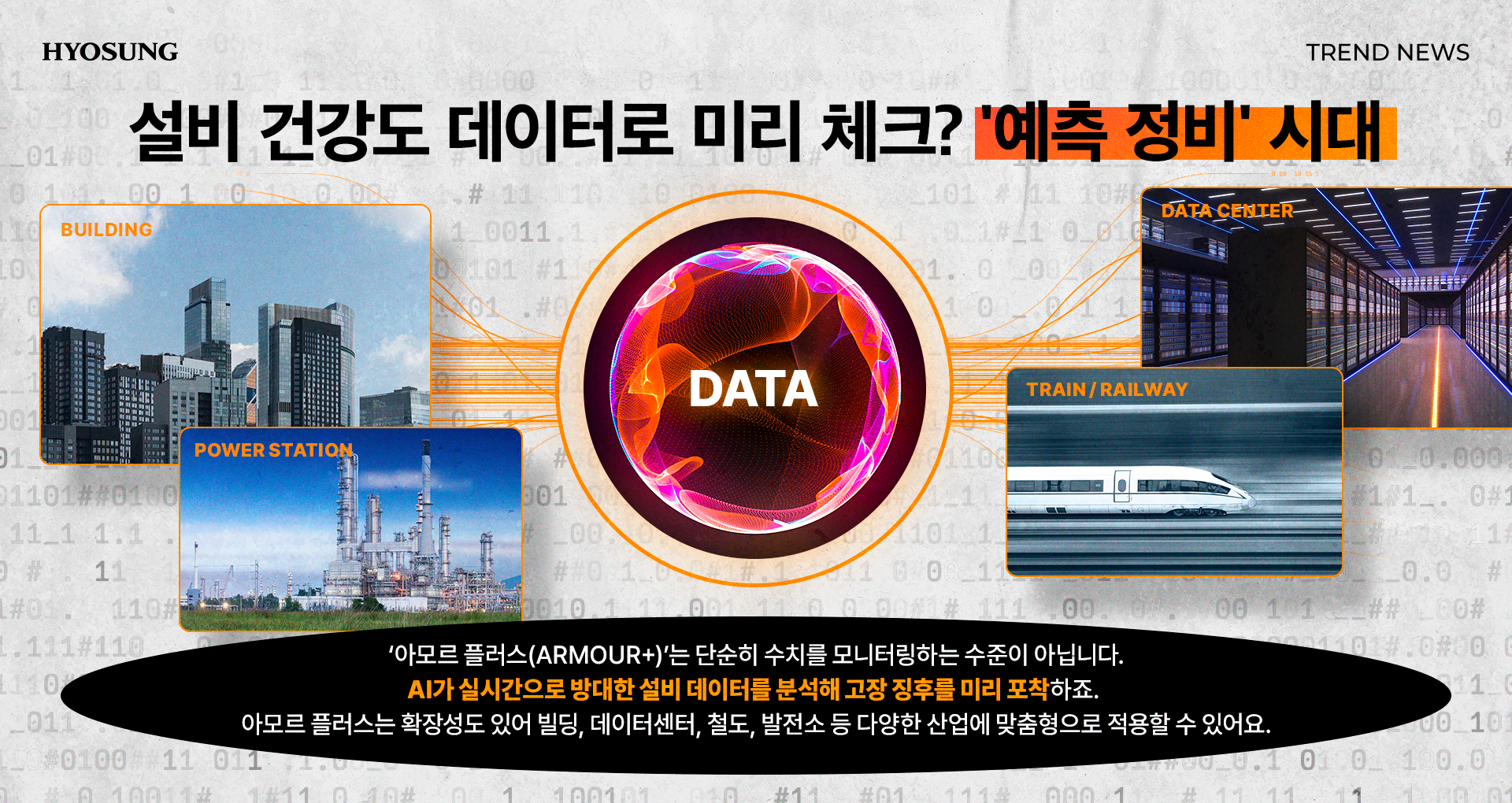 HYOSUNG

TREND NEWS

설비 건강도 데이터로 미리 체크? '예측 정비' 시대

BUILDING

POWER STATION

DATA

DATA CENTER

TRAIN / RAILWAY

'아모르 플러스(ARMOUR+)'는 단순히 수치를 모니터링하는 수준이 아닙니다.
AI가 실시간으로 방대한 설비 데이터를 분석해 고장 징후를 미리 포착하죠.
아모르 플러스는 확장성도 있어 빌딩, 데이터센터, 철도, 발전소 등 다양한 산업에 맞춤형으로 적용할 수 있어요.